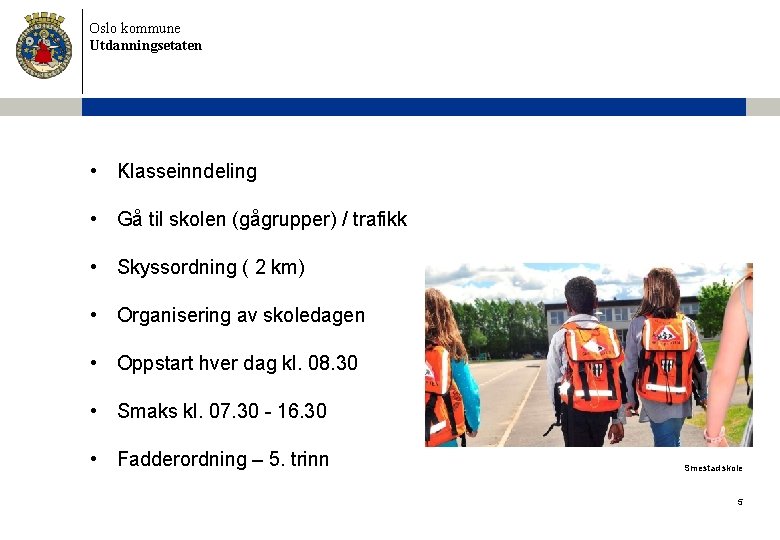 Oslo kommune
Utdanningsetaten

• Klasseinndeling

• Gå til skolen (gågrupper) / trafikk

• Skyssordning ( 2 km)

• Organisering av skoledagen

• Oppstart hver dag kl. 08.30

• Smaks kl. 07.30 - 16.30

• Fadderordning – 5. trinn

Smestad skole

5